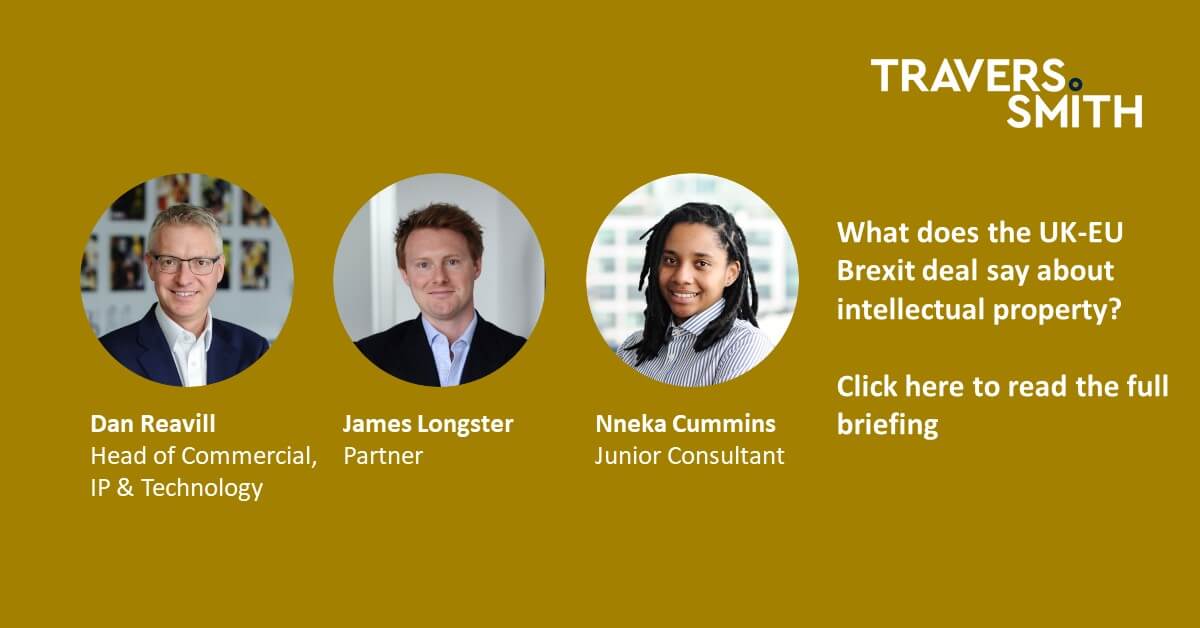 TRAVERS SMITH

Dan Reavill
Head of Commercial, IP & Technology

James Longster
Partner

Nneka Cummins
Junior Consultant

What does the UK-EU Brexit deal say about intellectual property?

Click here to read the full briefing